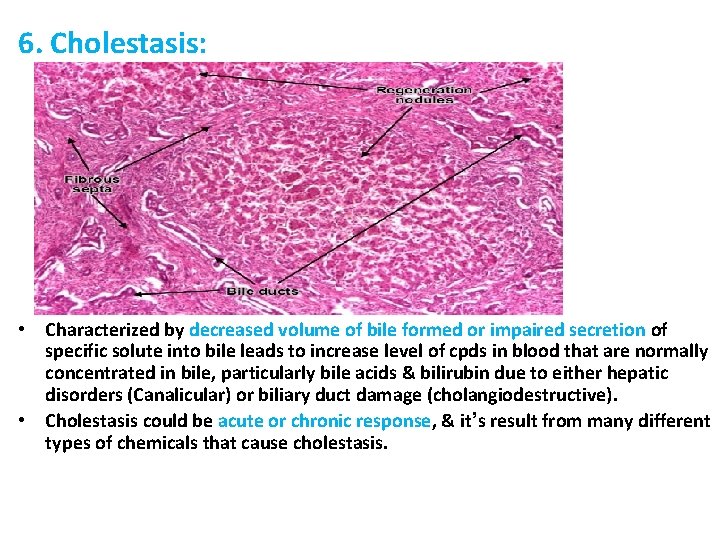 6. Cholestasis:

Regeneration nodules

Fibrous septa

Bile ducts

• Characterized by decreased volume of bile formed or impaired secretion of specific solute into bile leads to increase level of cpds in blood that are normally concentrated in bile, particularly bile acids & bilirubin due to either hepatic disorders (Canalicular) or biliary duct damage (cholangiodestructive).

• Cholestasis could be acute or chronic response, & it's result from many different types of chemicals that cause cholestasis.